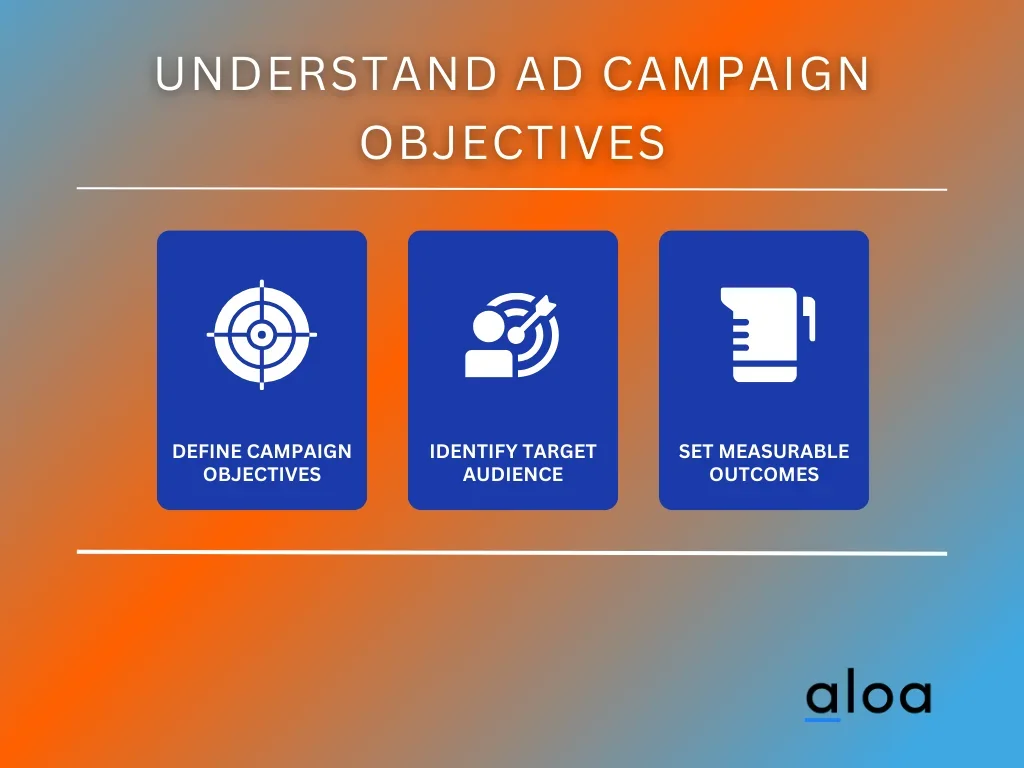 UNDERSTAND AD CAMPAIGN OBJECTIVES

DEFINE CAMPAIGN OBJECTIVES

IDENTIFY TARGET AUDIENCE

SET MEASURABLE OUTCOMES

aloa